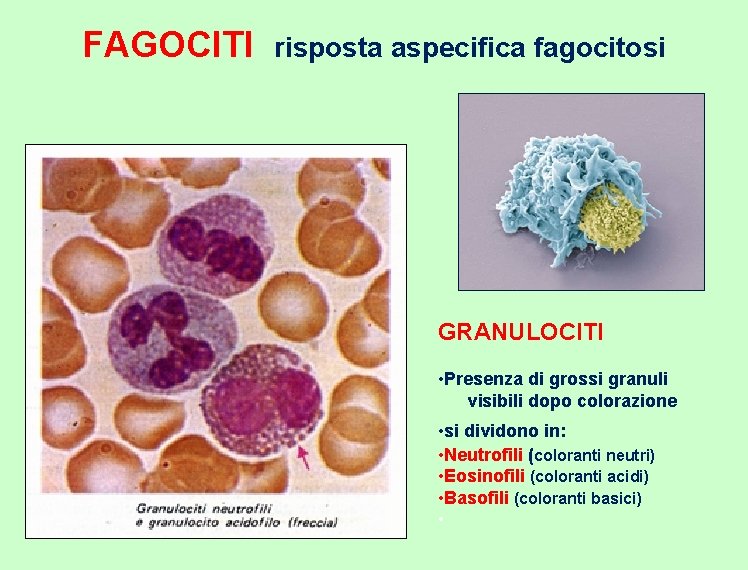 FAGOCITI risposta aspecifica fagocitosi

Granulociti neutrofili e granulocito acidofilo (freccia)

GRANULOCITI

•Presenza di grossi granuli visibili dopo colorazione

•si dividono in:

•Neutrofili (coloranti neutri)
•Eosinofili (coloranti acidi)
•Basofili (coloranti basici)
•